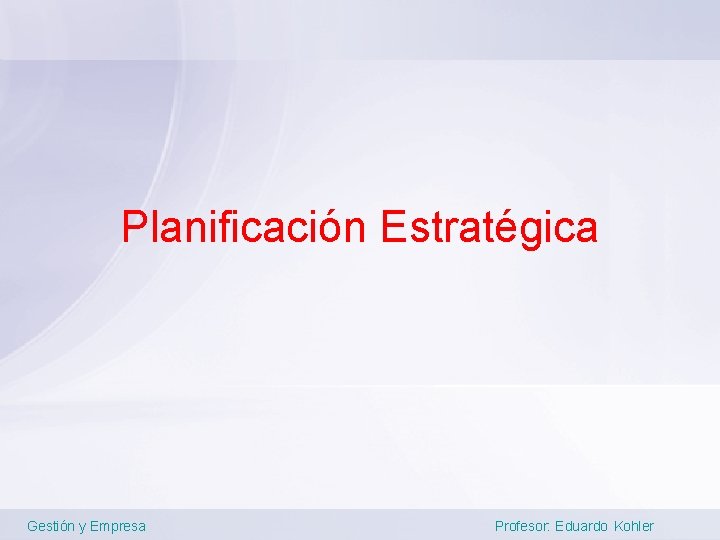 Planificación Estratégica

Gestión y Empresa

Profesor: Eduardo Kohler